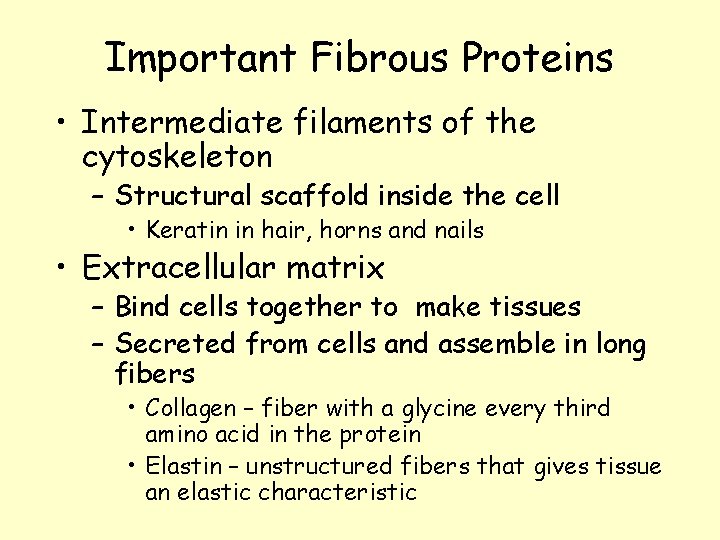 Important Fibrous Proteins

• Intermediate filaments of the cytoskeleton
– Structural scaffold inside the cell
• Keratin in hair, horns and nails

• Extracellular matrix
– Bind cells together to make tissues
– Secreted from cells and assemble in long fibers
• Collagen – fiber with a glycine every third amino acid in the protein
• Elastin – unstructured fibers that gives tissue an elastic characteristic